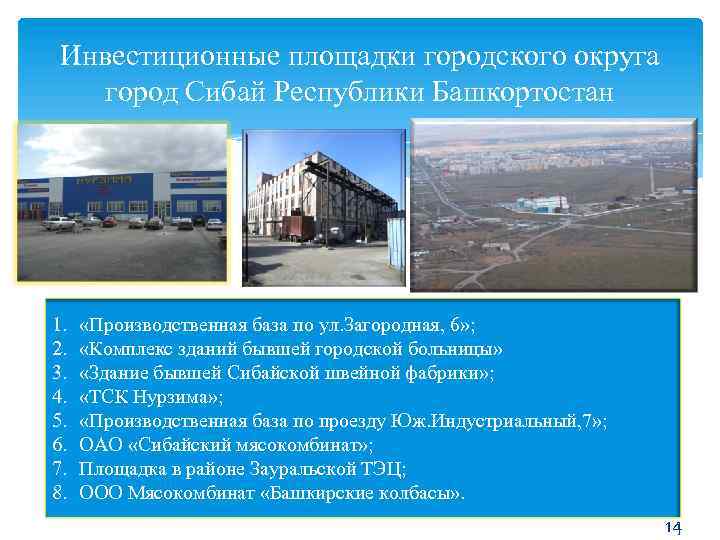 Инвестиционные площадки городского округа город Сибай Республики Башкортостан

НУРЗИМА

1. «Производственная база по ул.Загородная, 6»;
2. «Комплекс зданий бывшей городской больницы»
3. «Здание бывшей Сибайской швейной фабрики»;
4. «ТСК Нурзима»;
5. «Производственная база по проезду Юж.Индустриальный,7»;
6. ОАО «Сибайский мясокомбинат»;
7. Площадка в районе Зауральской ТЭЦ;
8. ООО Мясокомбинат «Башкирские колбасы».

14